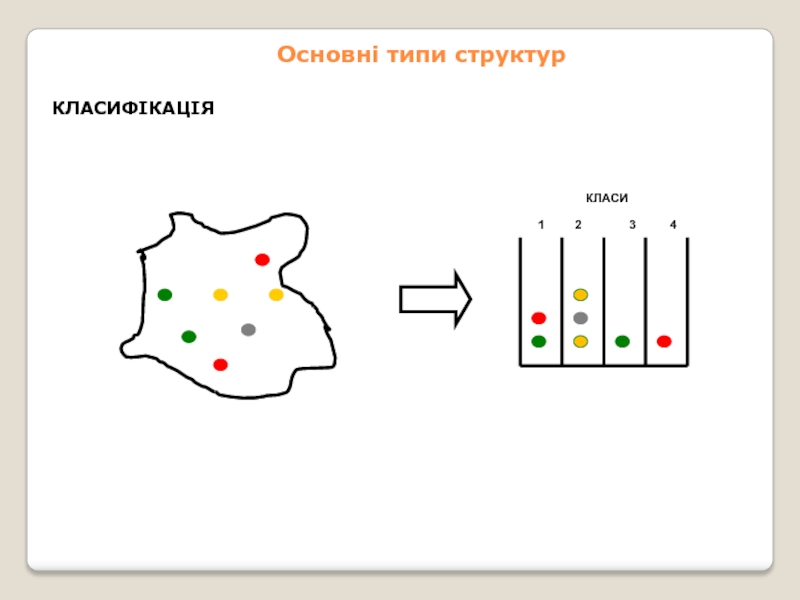 Основні типи структур

КЛАСИФІКАЦІЯ

КЛАСИ

1 2 3 4